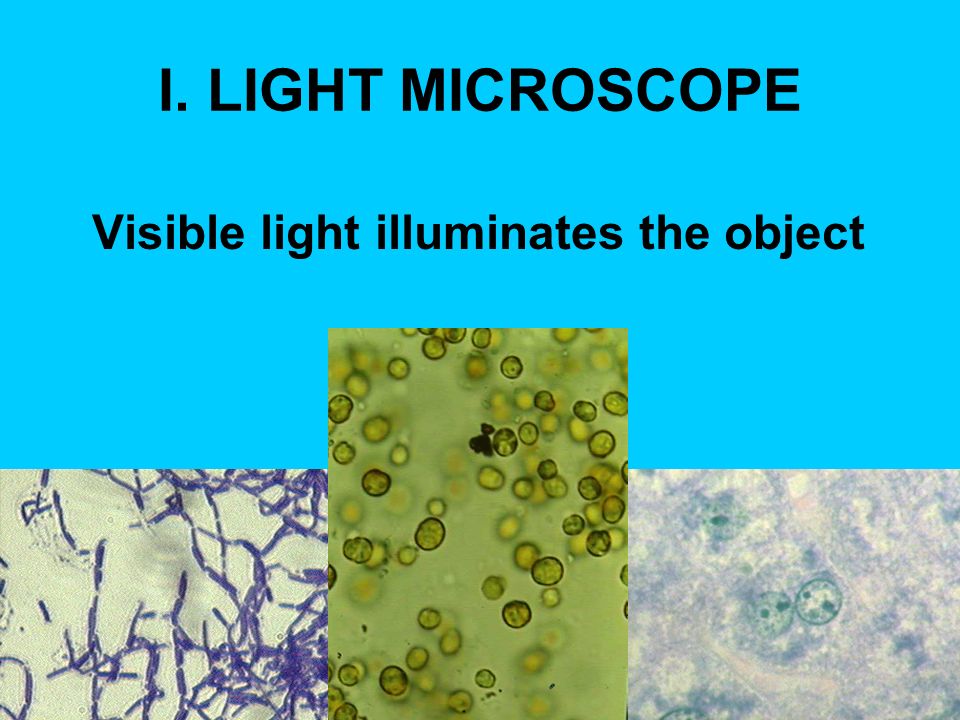 I. LIGHT MICROSCOPE

Visible light illuminates the object